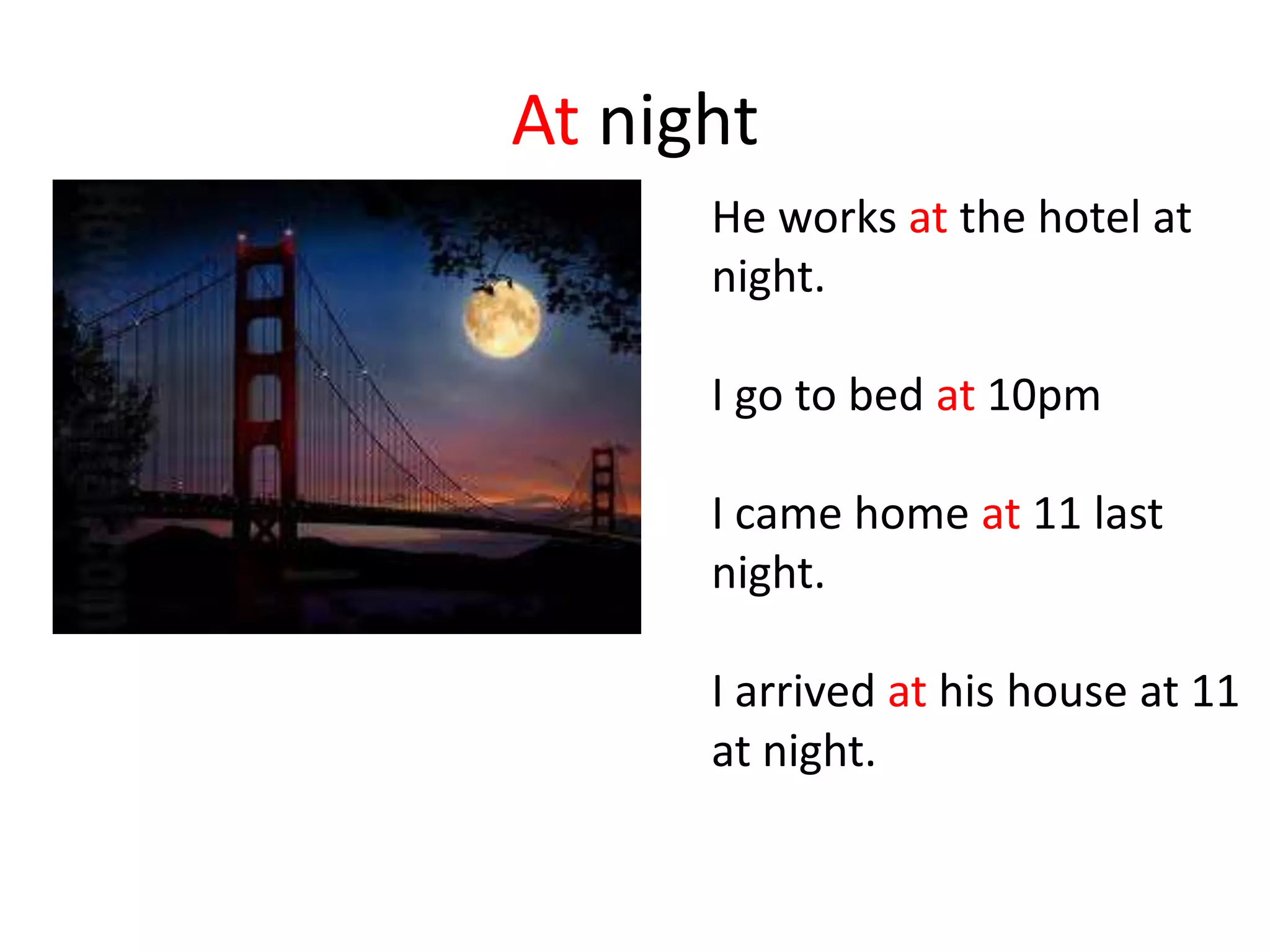 At night

He works at the hotel at night.

I go to bed at 10pm

I came home at 11 last night.

I arrived at his house at 11 at night.